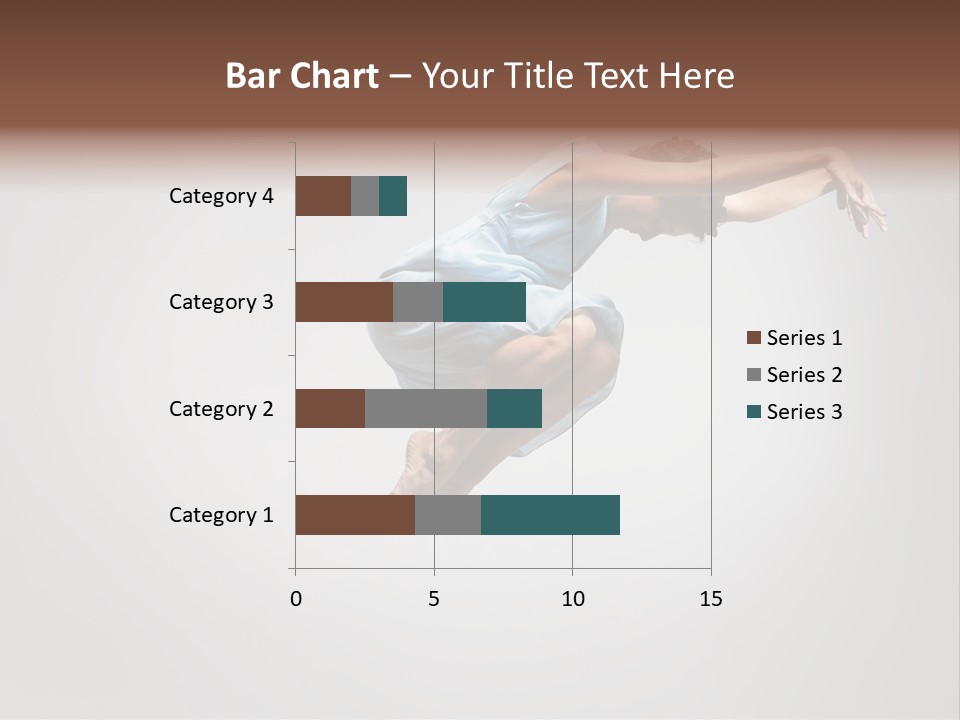 Bar Chart – Your Title Text Here

Category 4
Category 3
Category 2
Category 1

0
5
10
15

Series 1
Series 2
Series 3